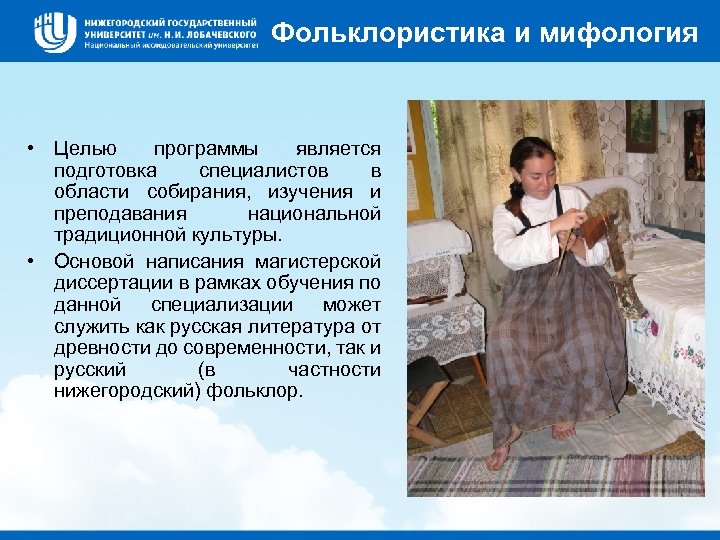 ННГУ
НИЖЕГОРОДСКИЙ ГОСУДАРСТВЕННЫЙ УНИВЕРСИТЕТ им. Н.И. ЛОБАЧЕВСКОГО
Национальный исследовательский университет

Фольклористика и мифология

• Целью программы является подготовка специалистов в области собирания, изучения и преподавания национальной традиционной культуры.
• Основой написания магистерской диссертации в рамках обучения по данной специализации может служить как русская литература от древности до современности, так и русский (в частности нижегородский) фольклор.